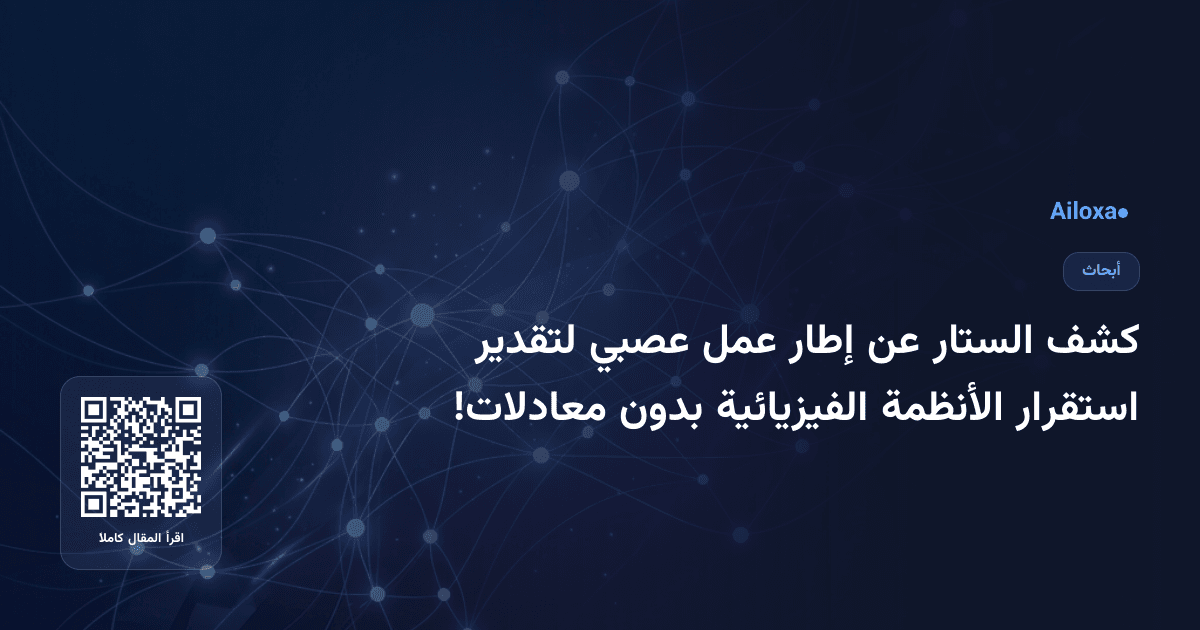 Ailoxa

أبحاث

كشف الستار عن إطار عمل عصبي لتقدير استقرار الأنظمة الفيزيائية بدون معادلات!

اقرأ المقال كاملا